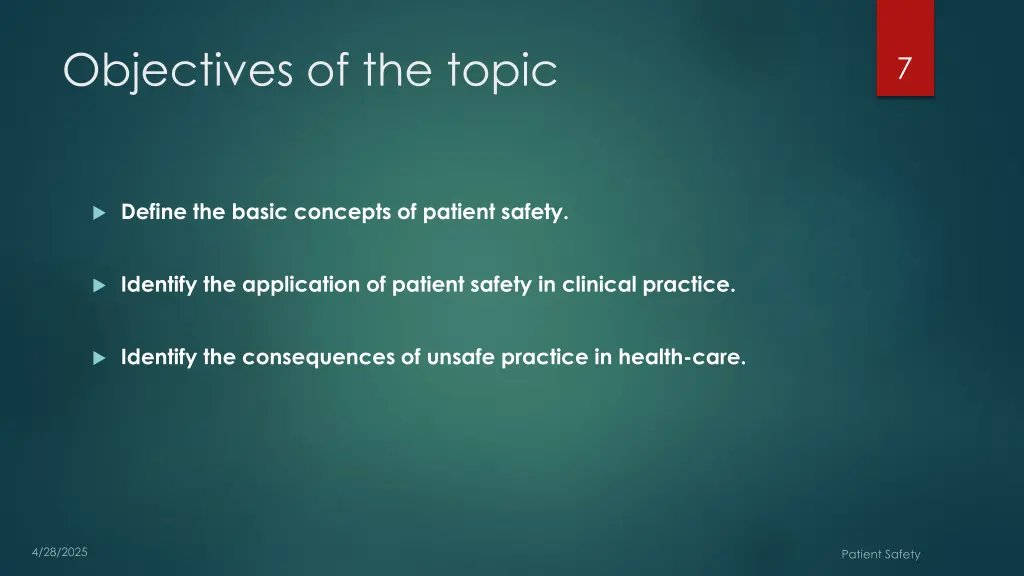 Objectives of the topic

7

Define the basic concepts of patient safety.

Identify the application of patient safety in clinical practice.

Identify the consequences of unsafe practice in health-care.

4/28/2025

Patient Safety